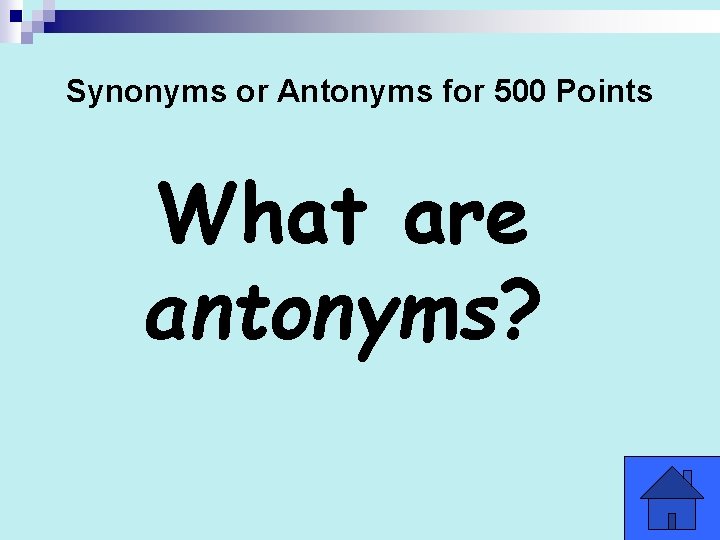 Synonyms or Antonyms for 500 Points

What are antonyms?